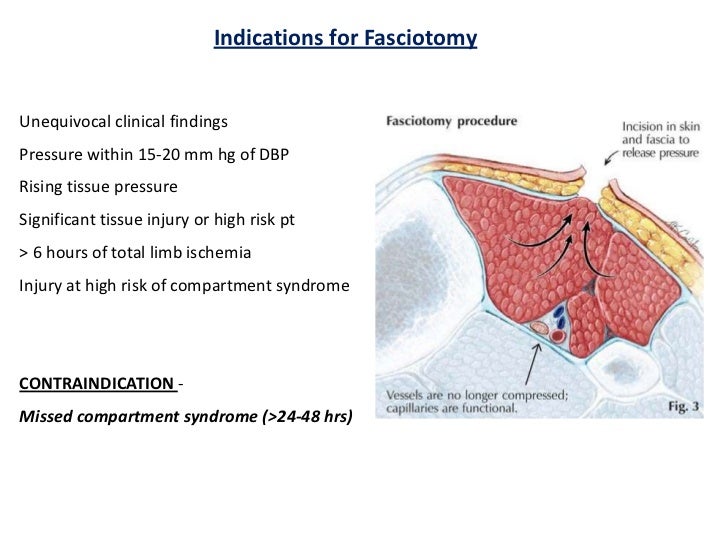 Indications for Fasciotomy

Unequivocal clinical findings

Pressure within 15-20 mm hg of DBP

Rising tissue pressure

Significant tissue injury or high risk pt

> 6 hours of total limb ischemia

Injury at high risk of compartment syndrome

CONTRAINDICATION -

Missed compartment syndrome (>24-48 hrs)

Fasciotomy procedure

Incision in skin and fascia to release pressure

Vessels are no longer compressed; capillaries are functional.

Fig. 3